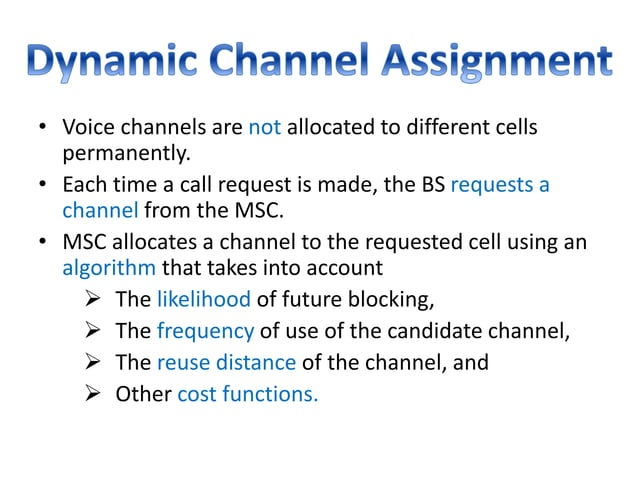 Dynamic Channel Assignment

• Voice channels are not allocated to different cells permanently.
• Each time a call request is made, the BS requests a channel from the MSC.
• MSC allocates a channel to the requested cell using an algorithm that takes into account
➢ The likelihood of future blocking,
➢ The frequency of use of the candidate channel,
➢ The reuse distance of the channel, and
➢ Other cost functions.